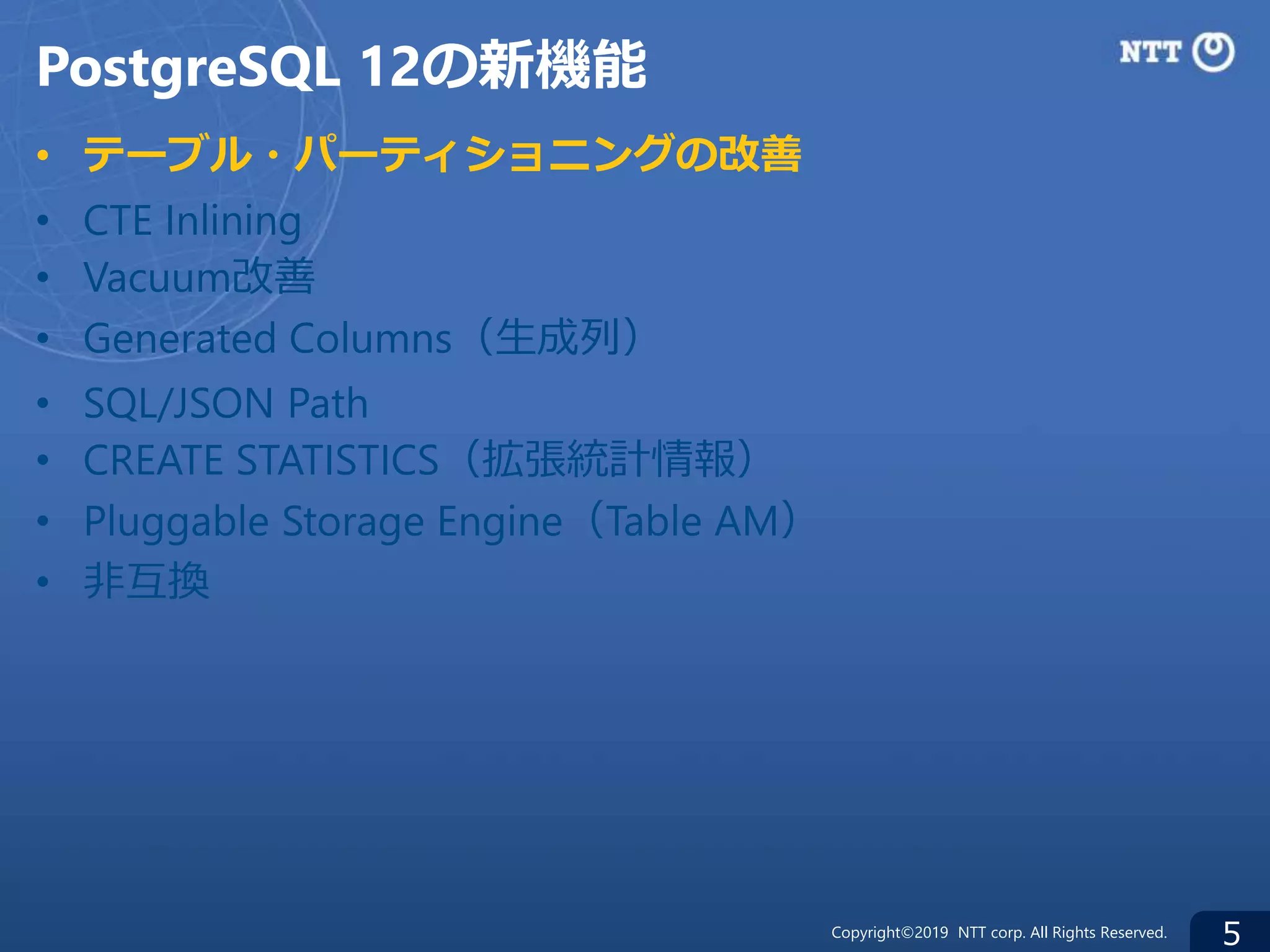 PostgreSQL 12の新機能

NTT

• テーブル・パーティショニングの改善
• CTE Inlining
• Vacuum改善
• Generated Columns（生成列）
• SQL/JSON Path
• CREATE STATISTICS（拡張統計情報）
• Pluggable Storage Engine（Table AM）
• 非互換

Copyright©2019 NTT corp. All Rights Reserved.

5